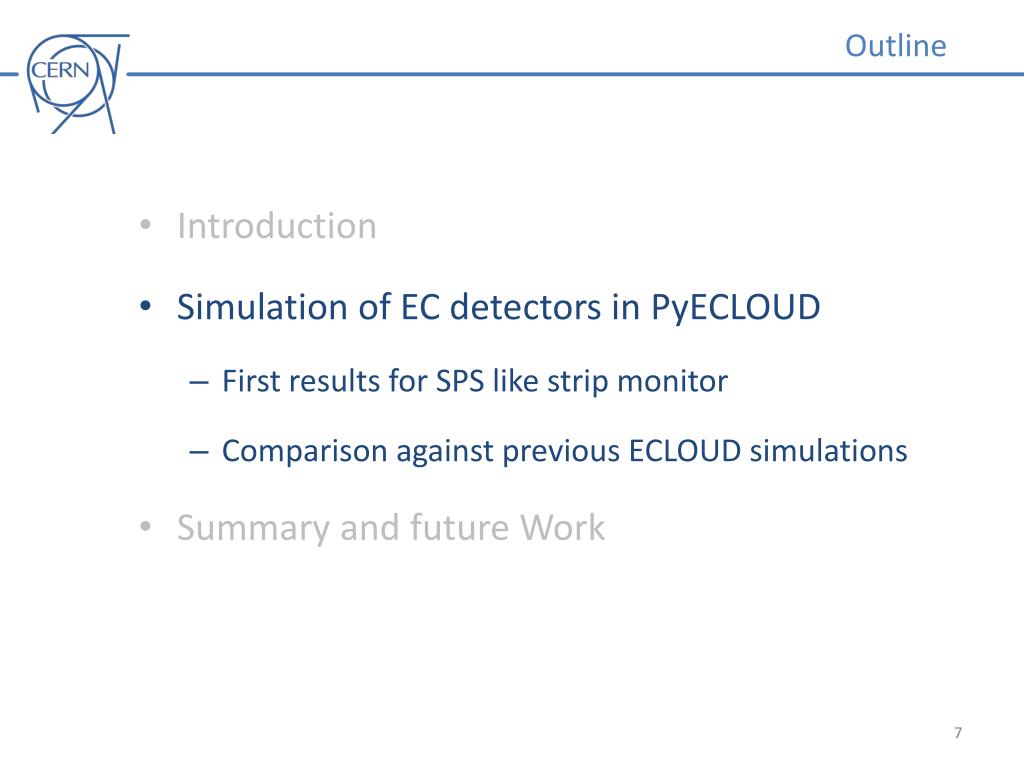 CERN

Outline

• Introduction

• Simulation of EC detectors in PyECLOUD

– First results for SPS like strip monitor

– Comparison against previous ECLOUD simulations

• Summary and future Work

7